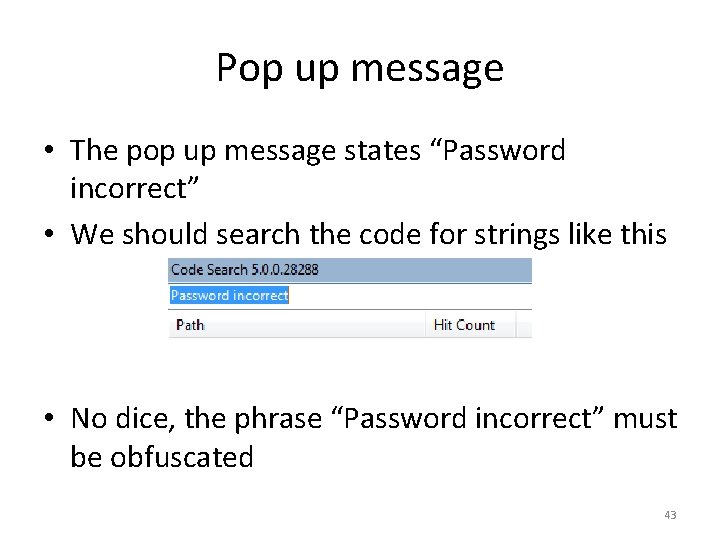 Pop up message

• The pop up message states "Password incorrect"
• We should search the code for strings like this

Code Search 5.0.0.28288
Password incorrect
Path
Hit Count

• No dice, the phrase "Password incorrect" must be obfuscated

43